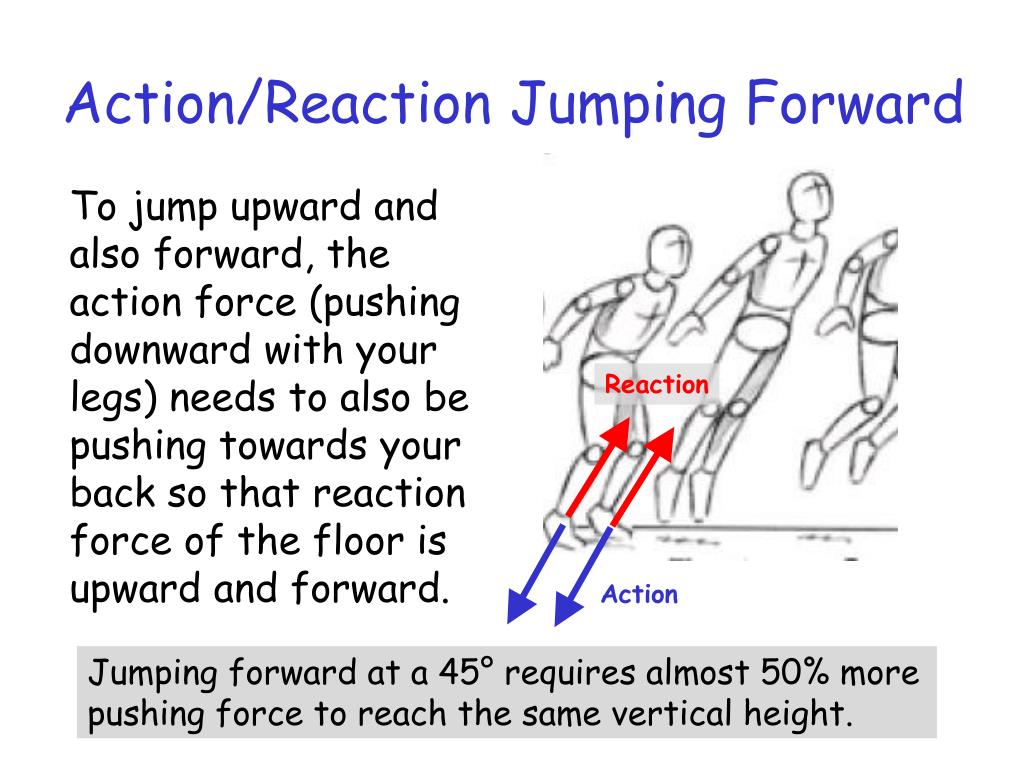 Action/Reaction Jumping Forward

To jump upward and also forward, the action force (pushing downward with your legs) needs to also be pushing towards your back so that reaction force of the floor is upward and forward.

Reaction

Action

Jumping forward at a 45° requires almost 50% more pushing force to reach the same vertical height.